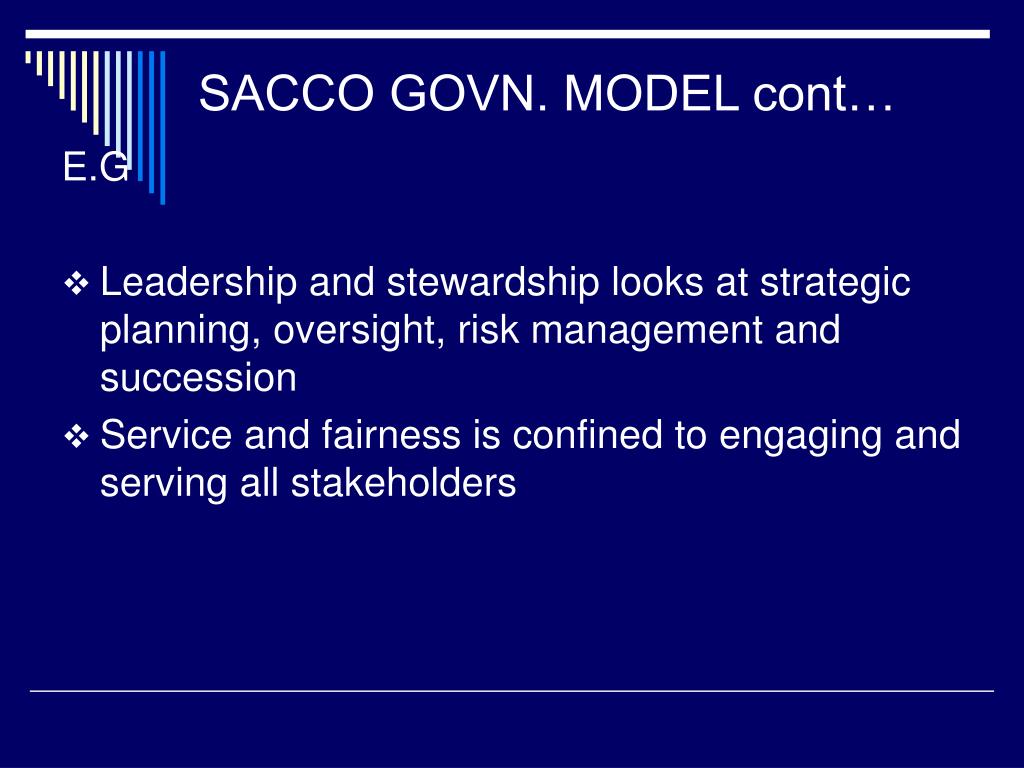 SACCO GOVN. MODEL cont…

E.G

❖ Leadership and stewardship looks at strategic planning, oversight, risk management and succession
❖ Service and fairness is confined to engaging and serving all stakeholders